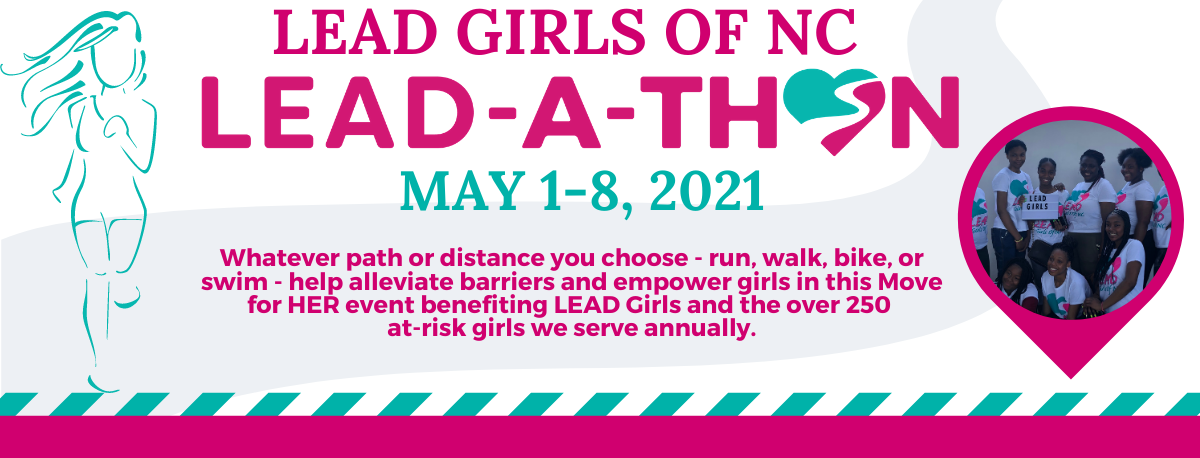 LEAD GIRLS OF NC

LEAD-A-THON

MAY 1-8, 2021

Whatever path or distance you choose - run, walk, bike, or swim - help alleviate barriers and empower girls in this Move for HER event benefiting LEAD Girls and the over 250 at-risk girls we serve annually.

LEAD GIRLS